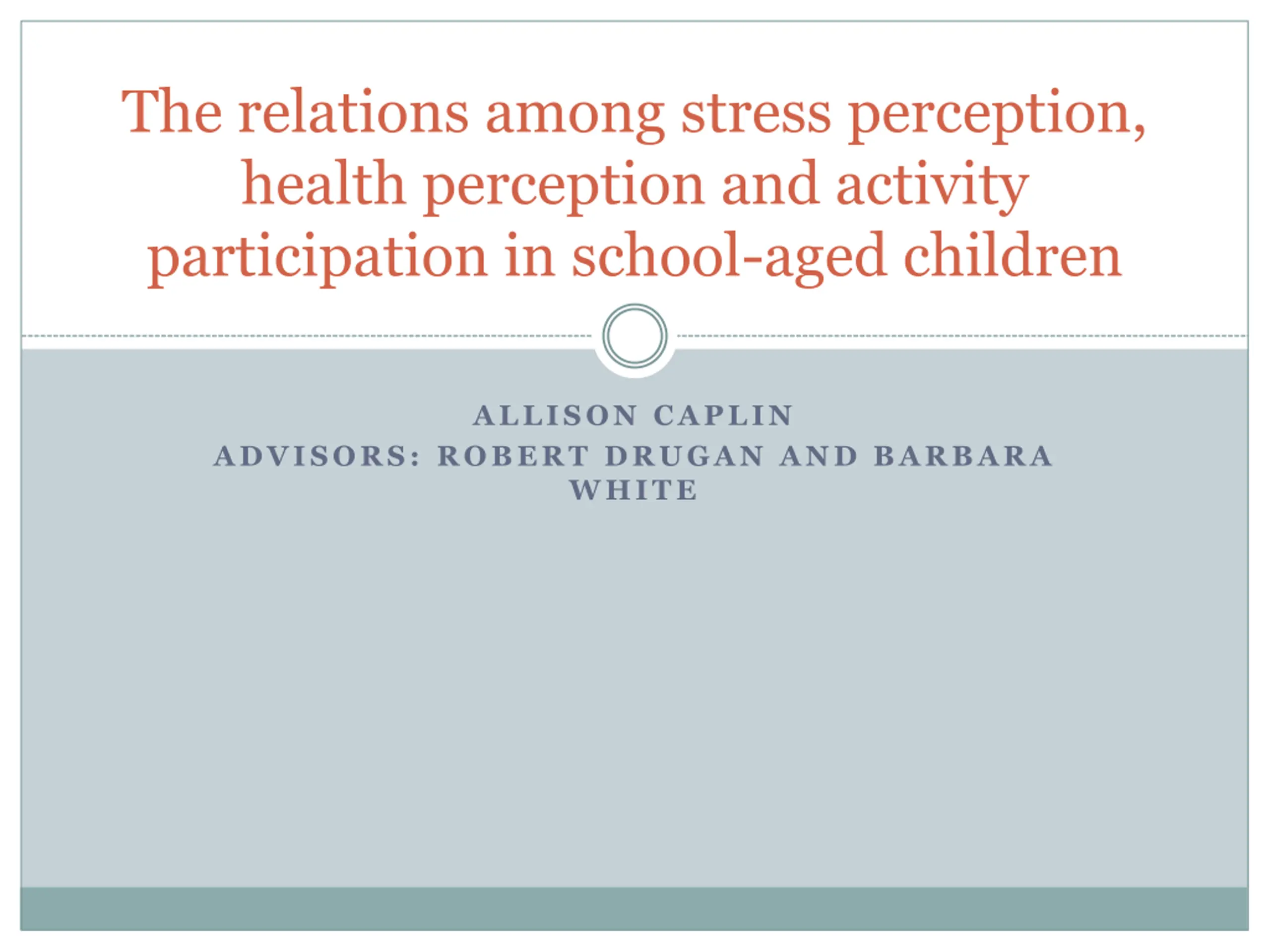 The relations among stress perception, health perception and activity participation in school-aged children

ALLISON CAPLIN
ADVISORS: ROBERT DRUGAN AND BARBARA WHITE